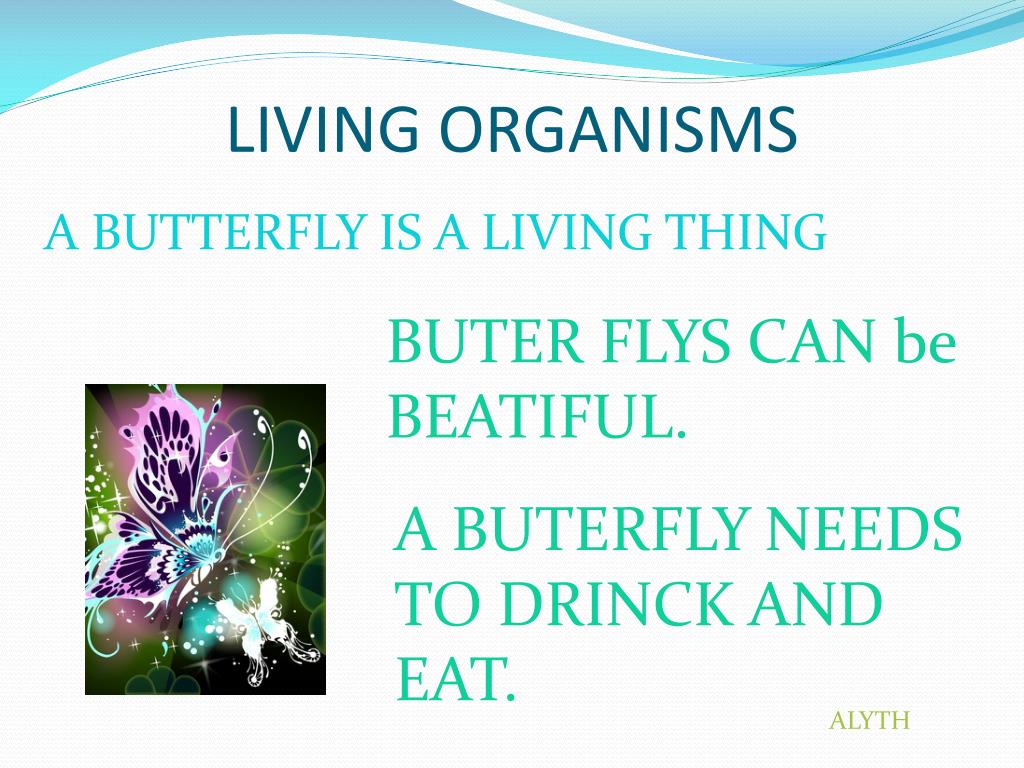 LIVING ORGANISMS

A BUTTERFLY IS A LIVING THING

BUTER FLYS CAN be BEATIFUL.

A BUTERFLY NEEDS TO DRINCK AND EAT.

ALYTH